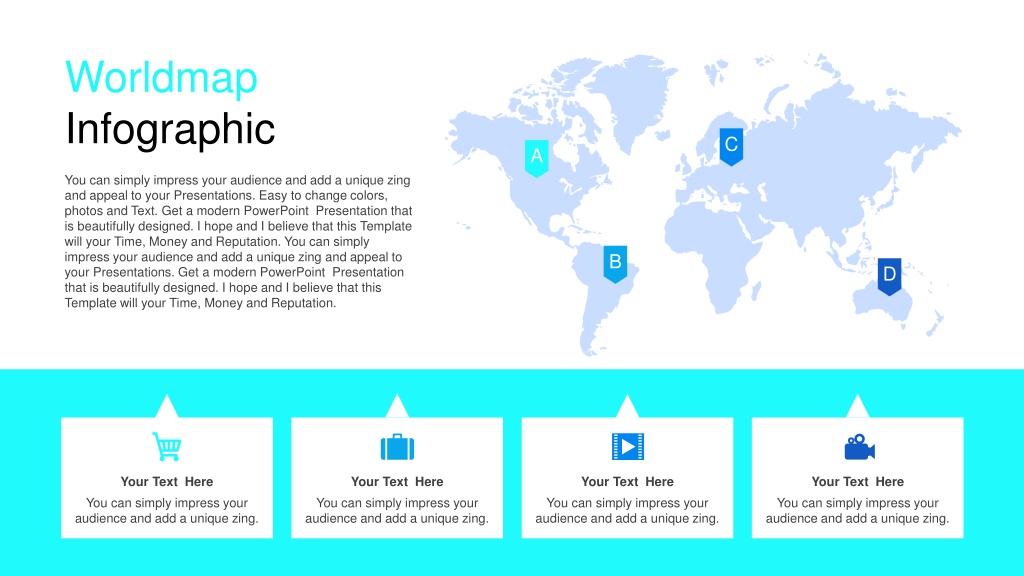 Worldmap
Infographic

You can simply impress your audience and add a unique zing and appeal to your Presentations. Easy to change colors, photos and Text. Get a modern PowerPoint Presentation that is beautifully designed. I hope and I believe that this Template will your Time, Money and Reputation. You can simply impress your audience and add a unique zing and appeal to your Presentations. Get a modern PowerPoint Presentation that is beautifully designed. I hope and I believe that this Template will your Time, Money and Reputation.

A

C

B

D

Your Text Here
You can simply impress your audience and add a unique zing.

Your Text Here
You can simply impress your audience and add a unique zing.

Your Text Here
You can simply impress your audience and add a unique zing.

Your Text Here
You can simply impress your audience and add a unique zing.